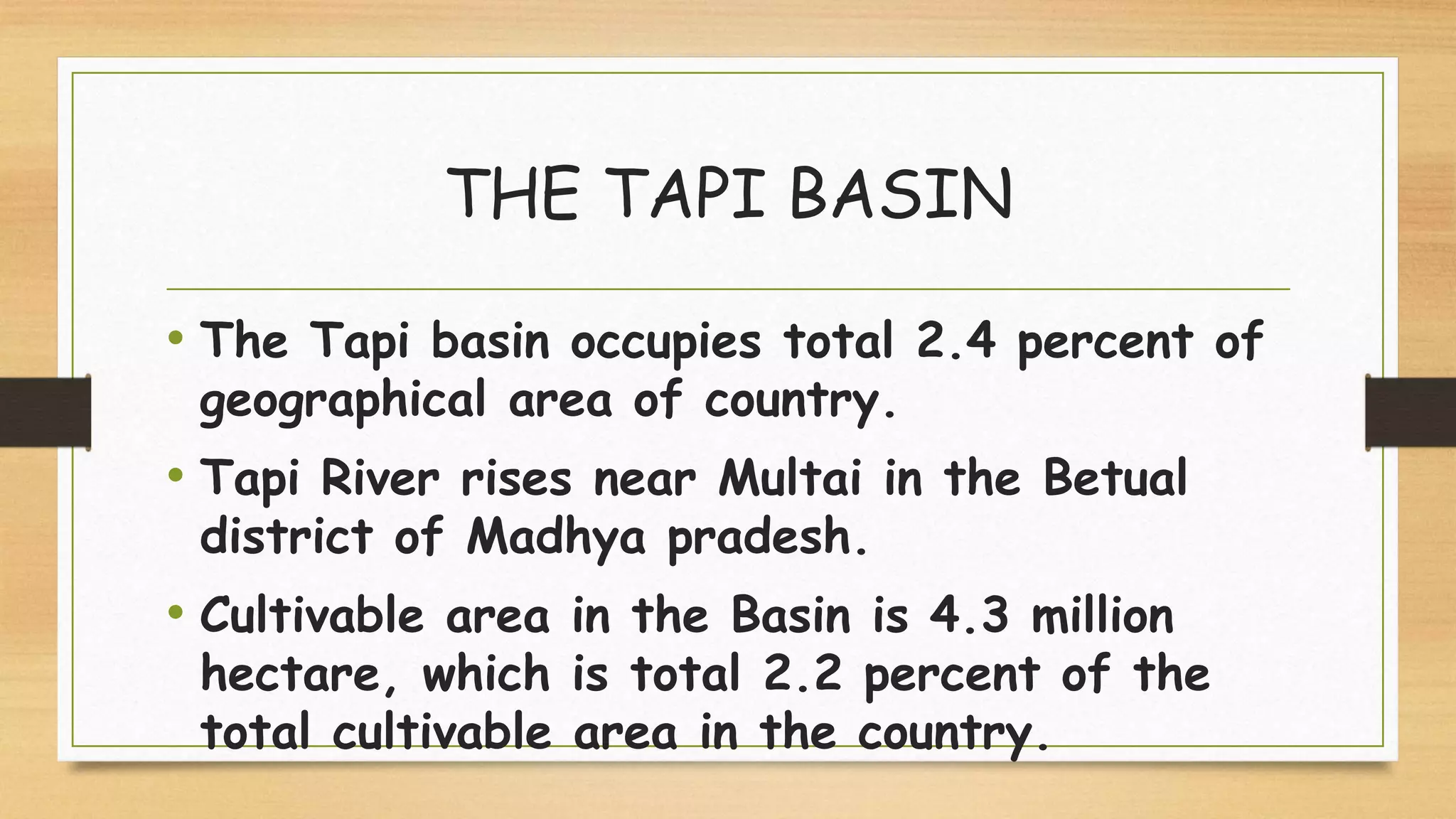 THE TAPI BASIN

• The Tapi basin occupies total 2.4 percent of geographical area of country.

• Tapi River rises near Multai in the Betual district of Madhya pradesh.

• Cultivable area in the Basin is 4.3 million hectare, which is total 2.2 percent of the total cultivable area in the country.